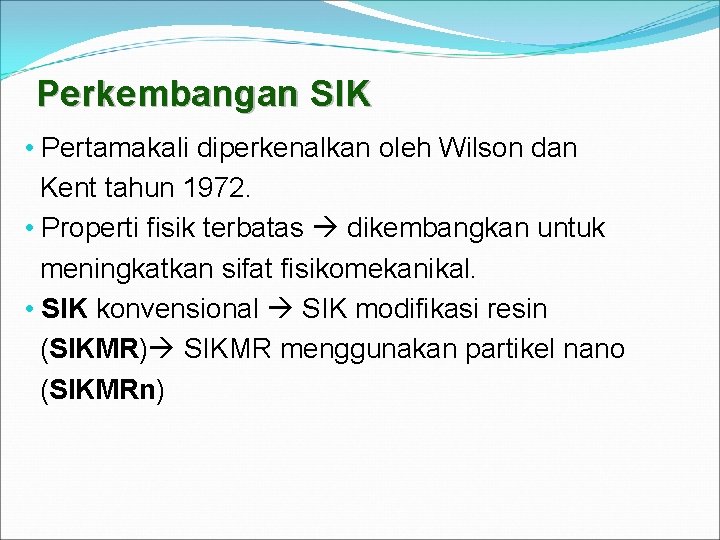 Perkembangan SIK

• Pertamakali diperkenalkan oleh Wilson dan Kent tahun 1972.

• Properti fisik terbatas → dikembangkan untuk meningkatkan sifat fisikomekanikal.

• SIK konvensional → SIK modifikasi resin (SIKMR)→ SIKMR menggunakan partikel nano (SIKMRn)